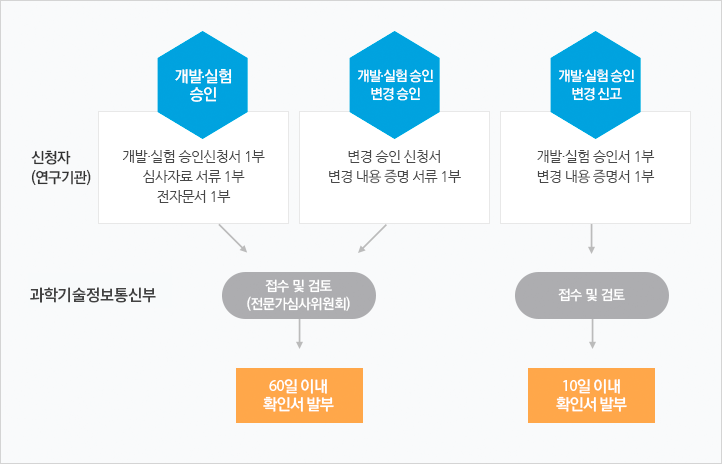 개발·실험 승인

개발·실험 승인 변경 승인

개발·실험 승인 변경 신고

신청자 (연구기관)

개발·실험 승인신청서 1부
심사자료 서류 1부
전자문서 1부

변경 승인 신청서
변경 내용 증명 서류 1부

개발·실험 승인서 1부
변경 내용 증명서 1부

과학기술정보통신부

접수 및 검토 (전문가심사위원회)

접수 및 검토

60일 이내 확인서 발부

10일 이내 확인서 발부